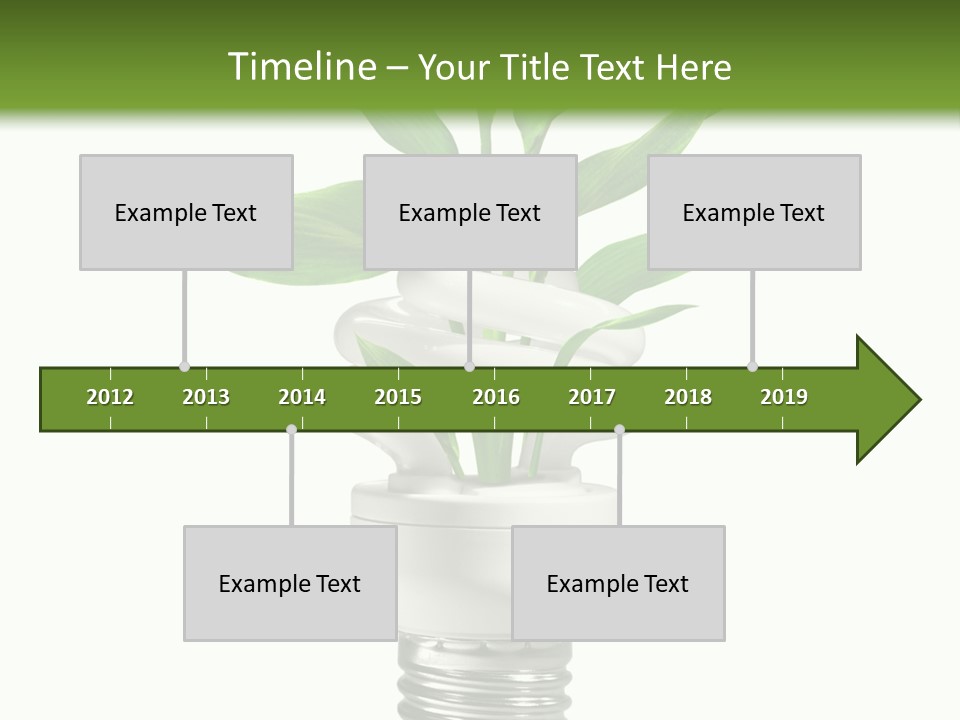 Timeline – Your Title Text Here

Example Text

Example Text

Example Text

2012 2013 2014 2015 2016 2017 2018 2019

Example Text

Example Text